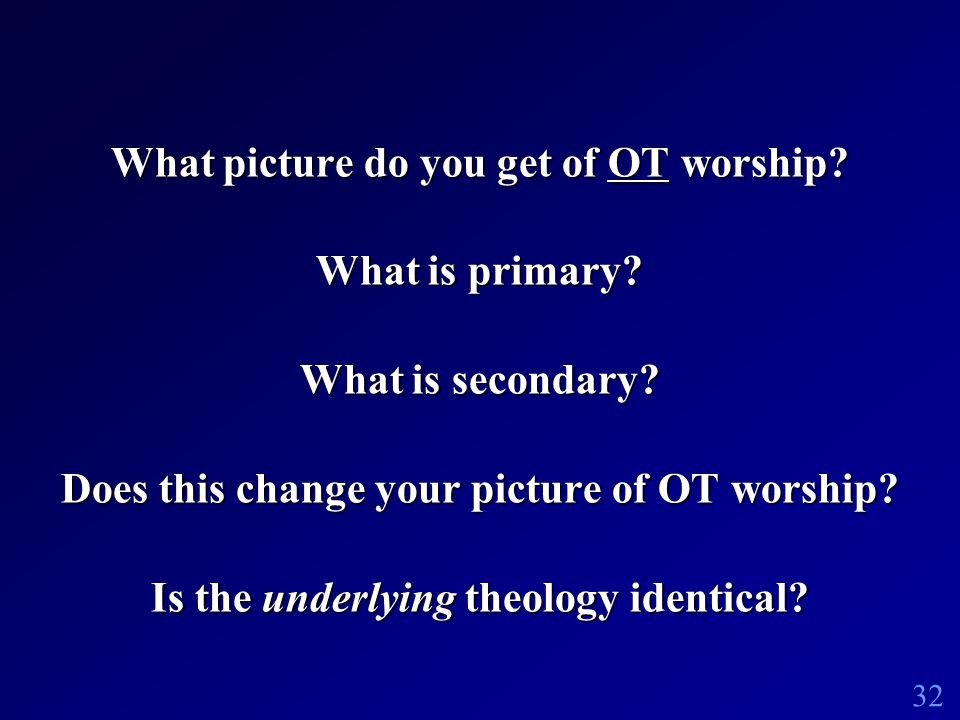 What picture do you get of OT worship?

What is primary?

What is secondary?

Does this change your picture of OT worship?

Is the underlying theology identical?

32